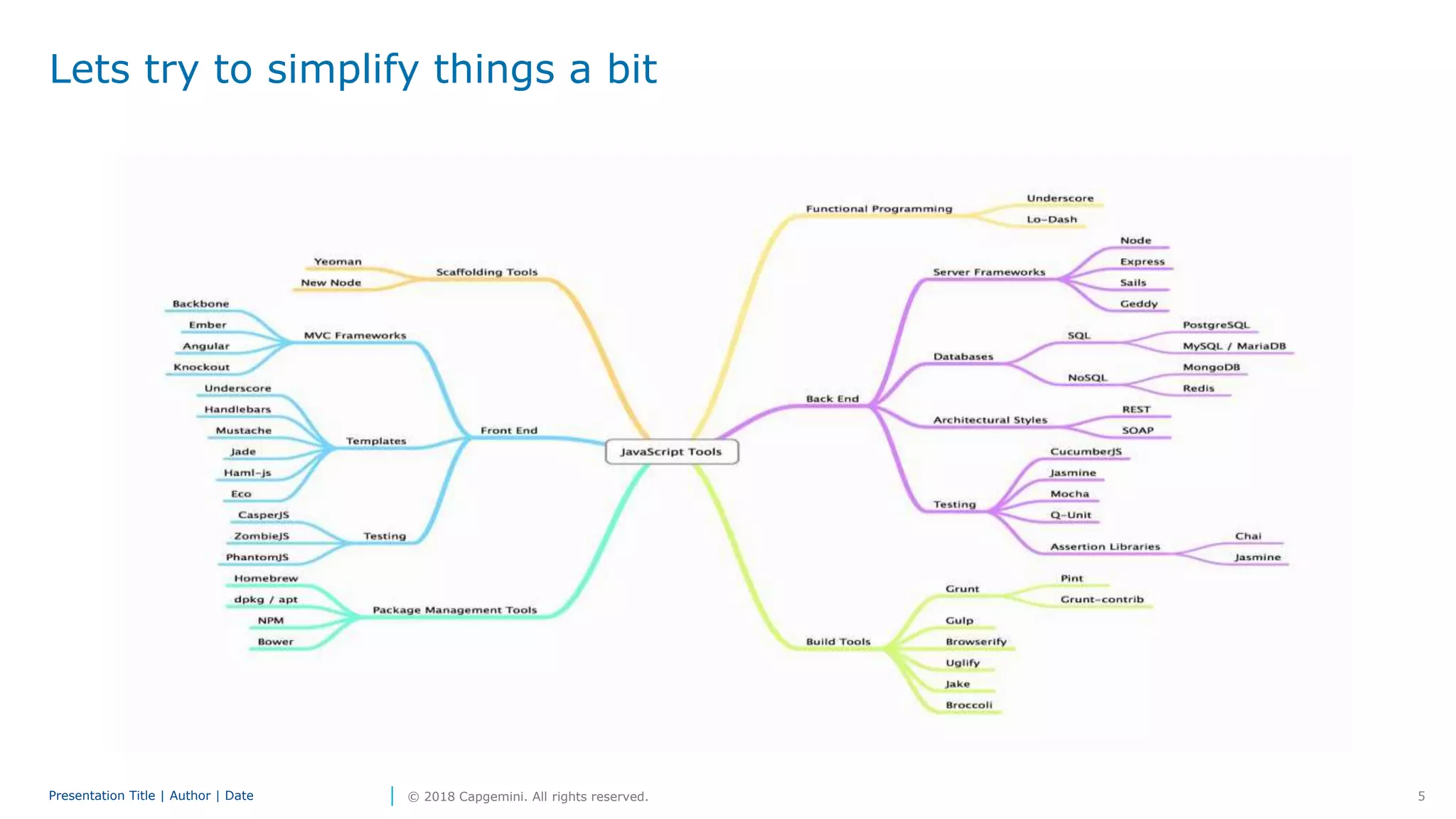 Lets try to simplify things a bit

JavaScript Tools

Scaffolding Tools
Yeoman
New Node

Front End
MVC Frameworks
Backbone
Ember
Angular
Knockout
Templates
Underscore
Handlebars
Mustache
Jade
Haml-js
Eco
Testing
CasperJS
ZombieJS
PhantomJS

Package Management Tools
Homebrew
dpkg / apt
NPM
Bower

Functional Programming
Underscore
Lo-Dash

Back End
Server Frameworks
Node
Express
Sails
Geddy
Databases
SQL
PostgreSQL
MySQL / MariaDB
NoSQL
MongoDB
Redis
Architectural Styles
REST
SOAP
Testing
CucumberJS
Jasmine
Mocha
Q-Unit
Assertion Libraries
Chai
Jasmine

Build Tools
Grunt
Pint
Grunt-contrib
Gulp
Browserify
Uglify
Jake
Broccoli

Presentation Title | Author | Date
© 2018 Capgemini. All rights reserved.
5